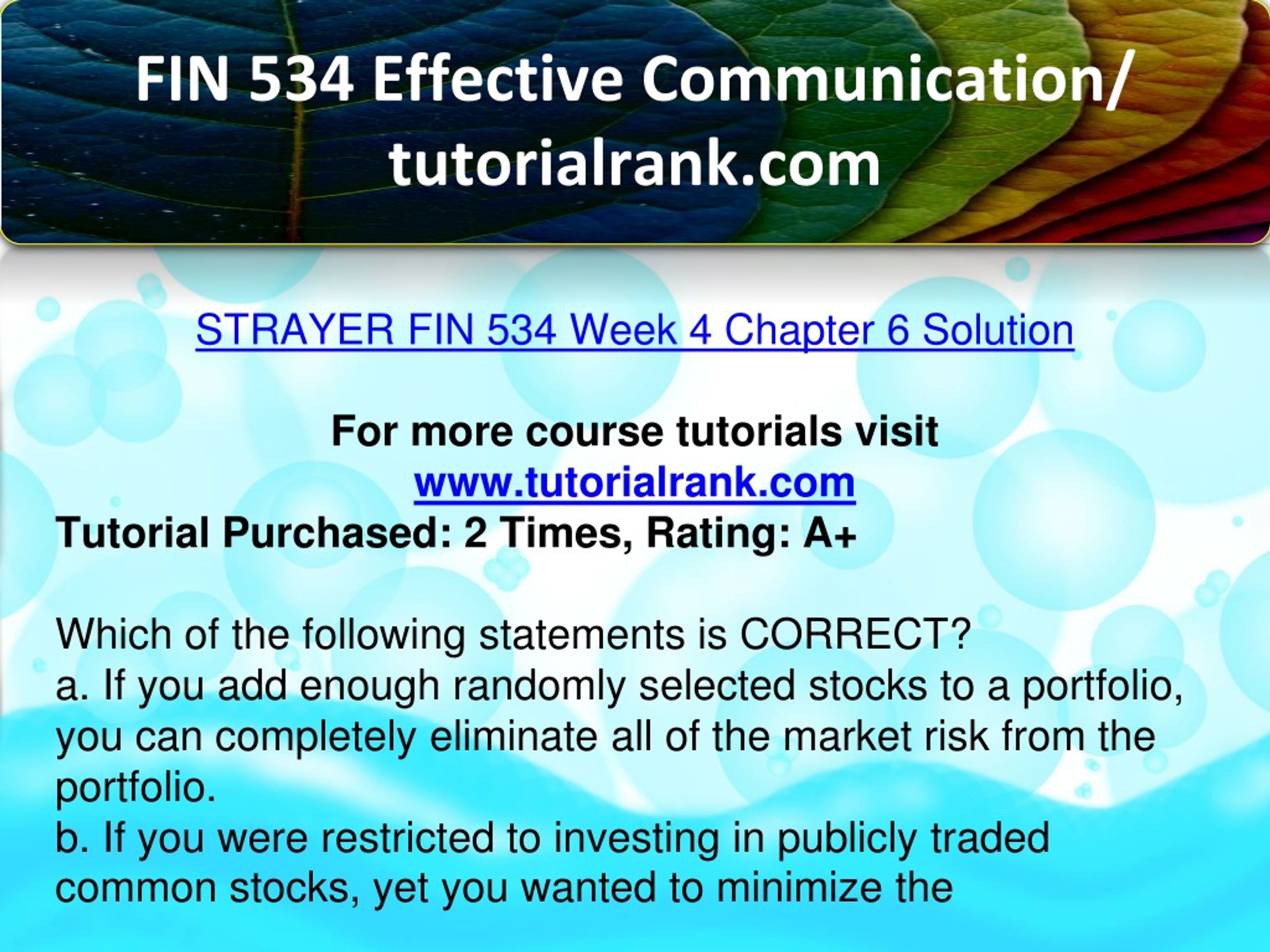 FIN 534 Effective Communication/ tutorialrank.com

STRAYER FIN 534 Week 4 Chapter 6 Solution

For more course tutorials visit
www.tutorialrank.com
Tutorial Purchased: 2 Times, Rating: A+

Which of the following statements is CORRECT?
a. If you add enough randomly selected stocks to a portfolio, you can completely eliminate all of the market risk from the portfolio.
b. If you were restricted to investing in publicly traded common stocks, yet you wanted to minimize the